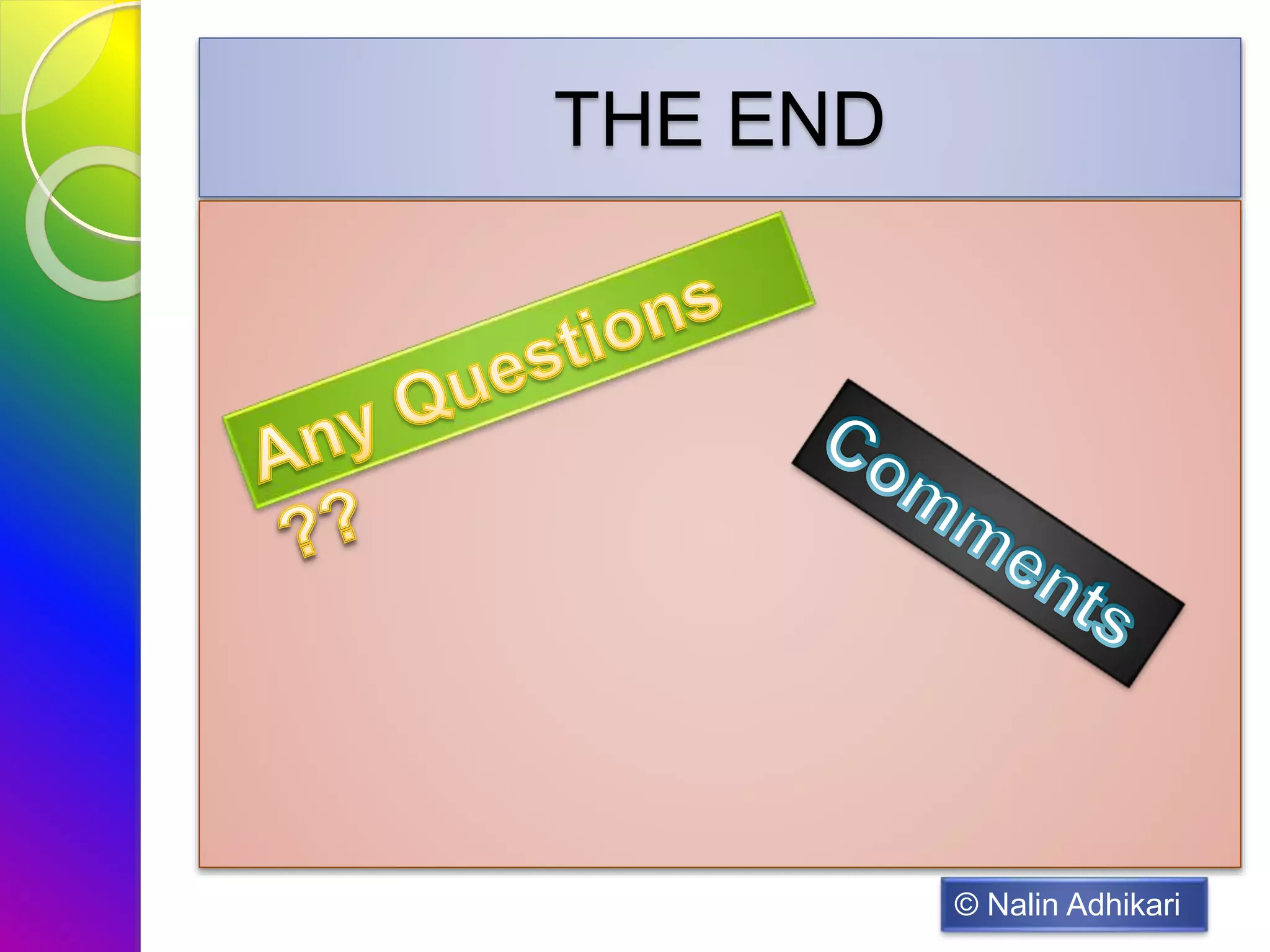 THE END

Any Questions ??

Comments

© Nalin Adhikari